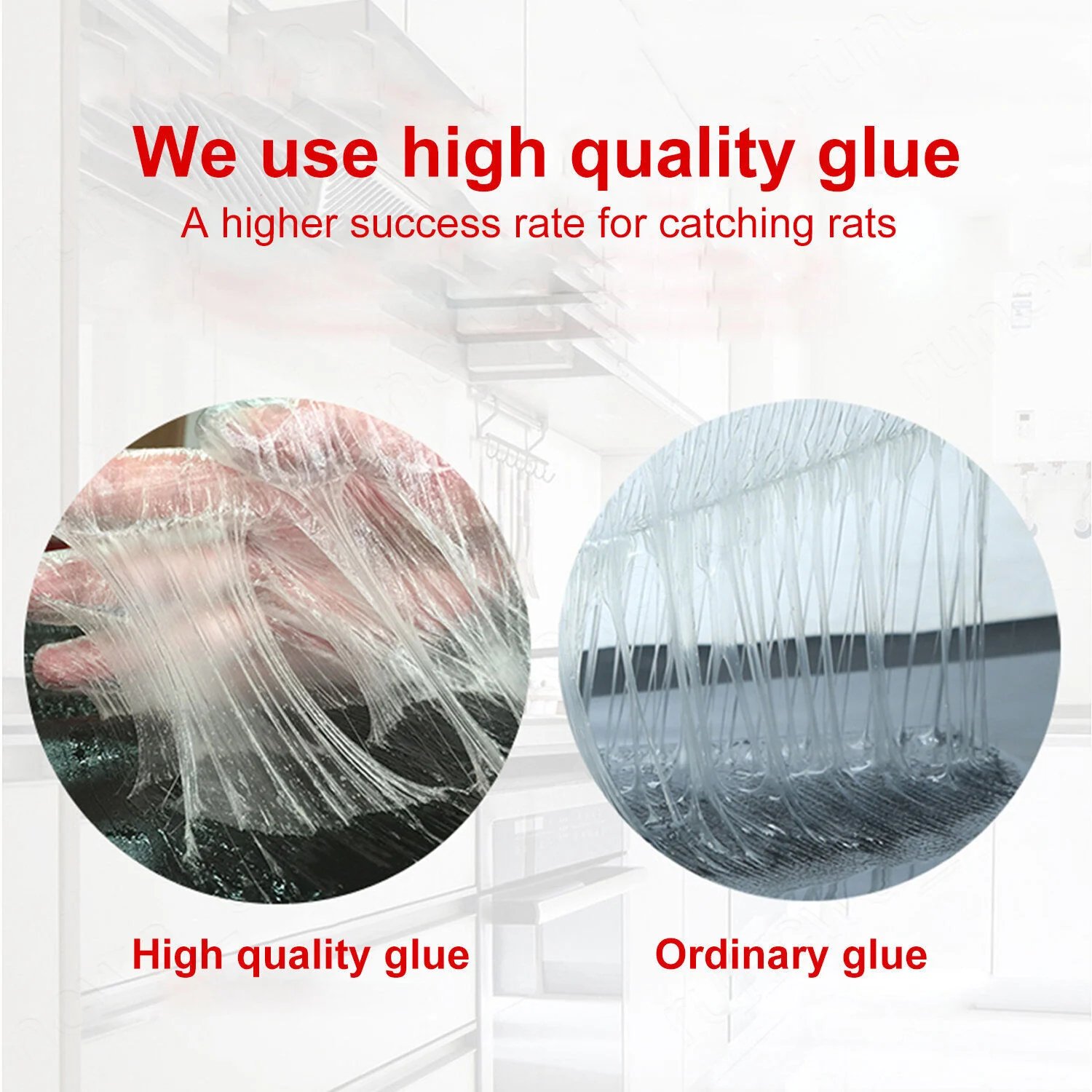 We use high quality glue

A higher success rate for catching rats

High quality glue

Ordinary glue